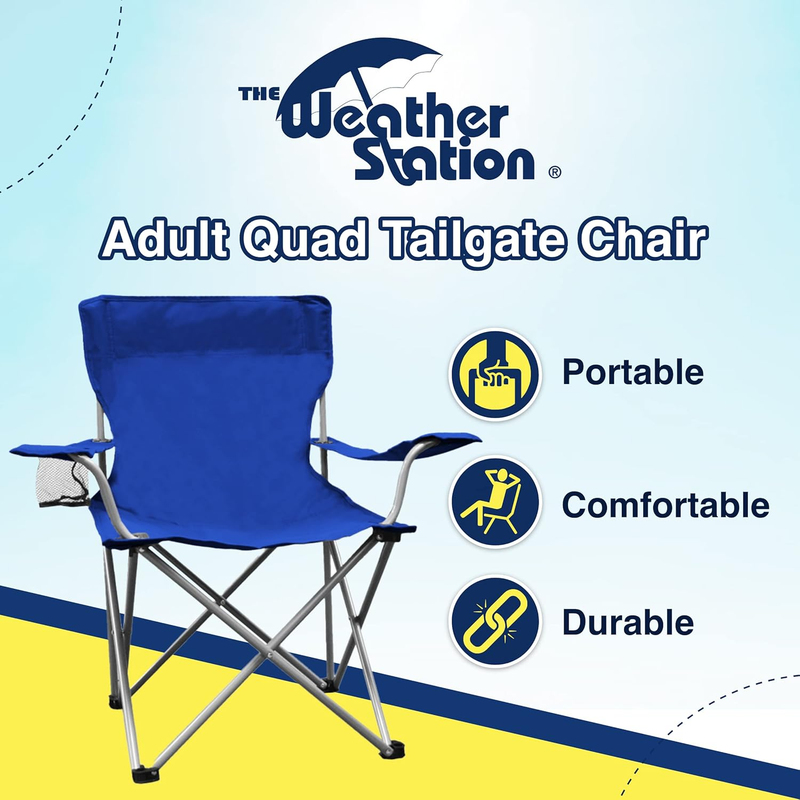 THE Weather Station ®

Adult Quad Tailgate Chair

Portable

Comfortable

Durable